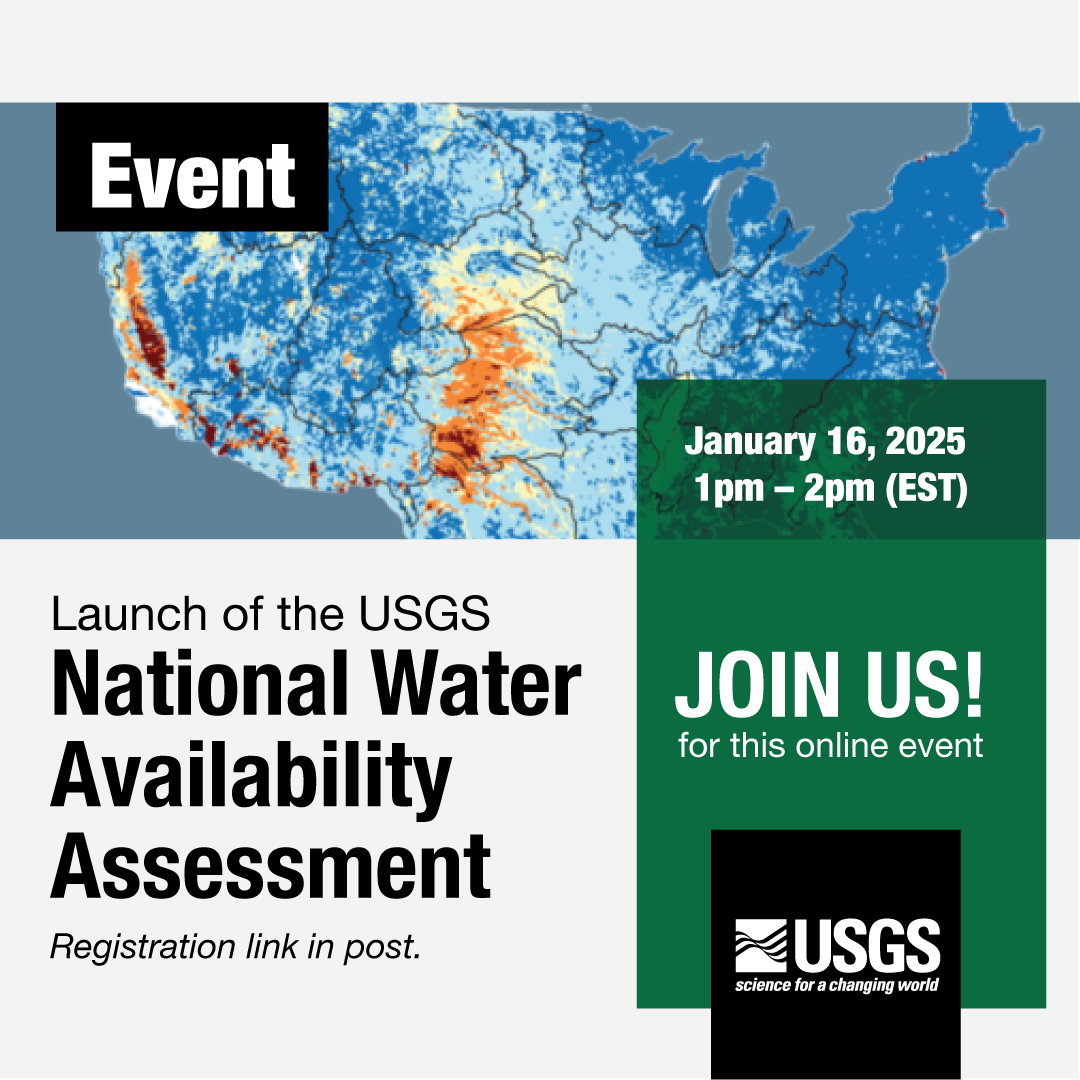 Event

January 16, 2025
1pm – 2pm (EST)

Launch of the USGS
National Water Availability Assessment

Registration link in post.

JOIN US!
for this online event

USGS
science for a changing world